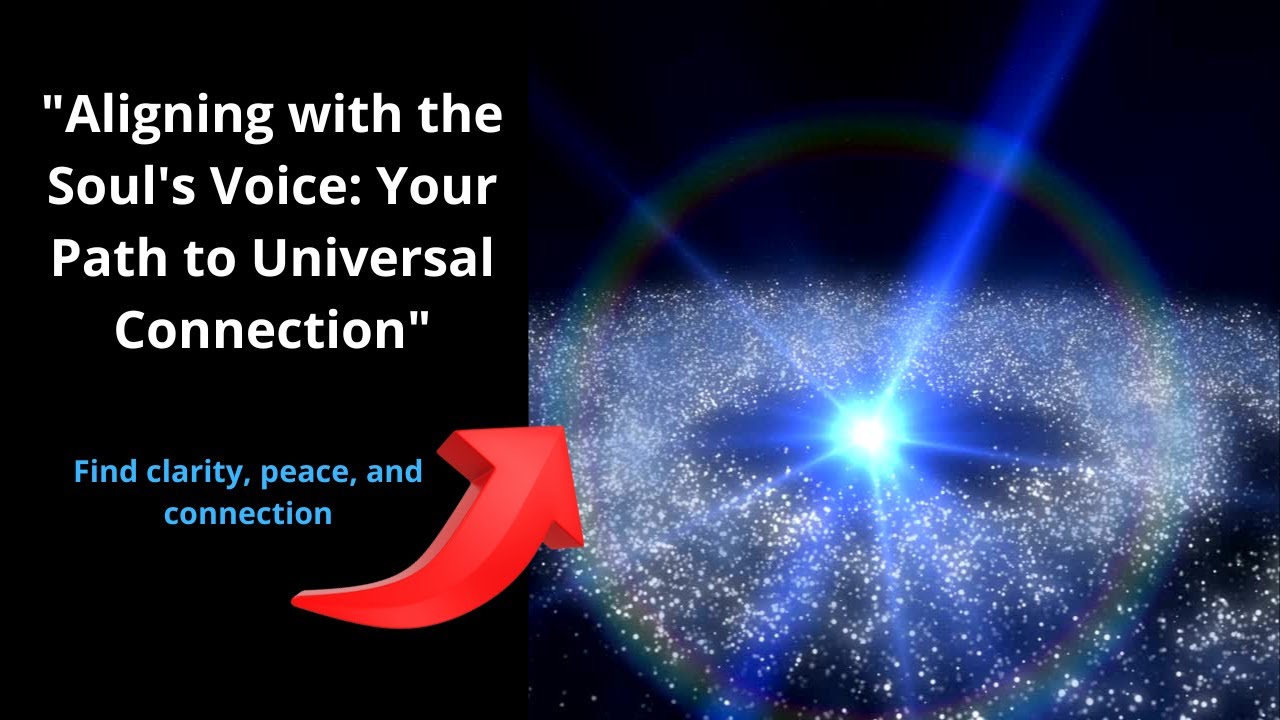 "Aligning with the Soul's Voice: Your Path to Universal Connection"

Find clarity, peace, and connection